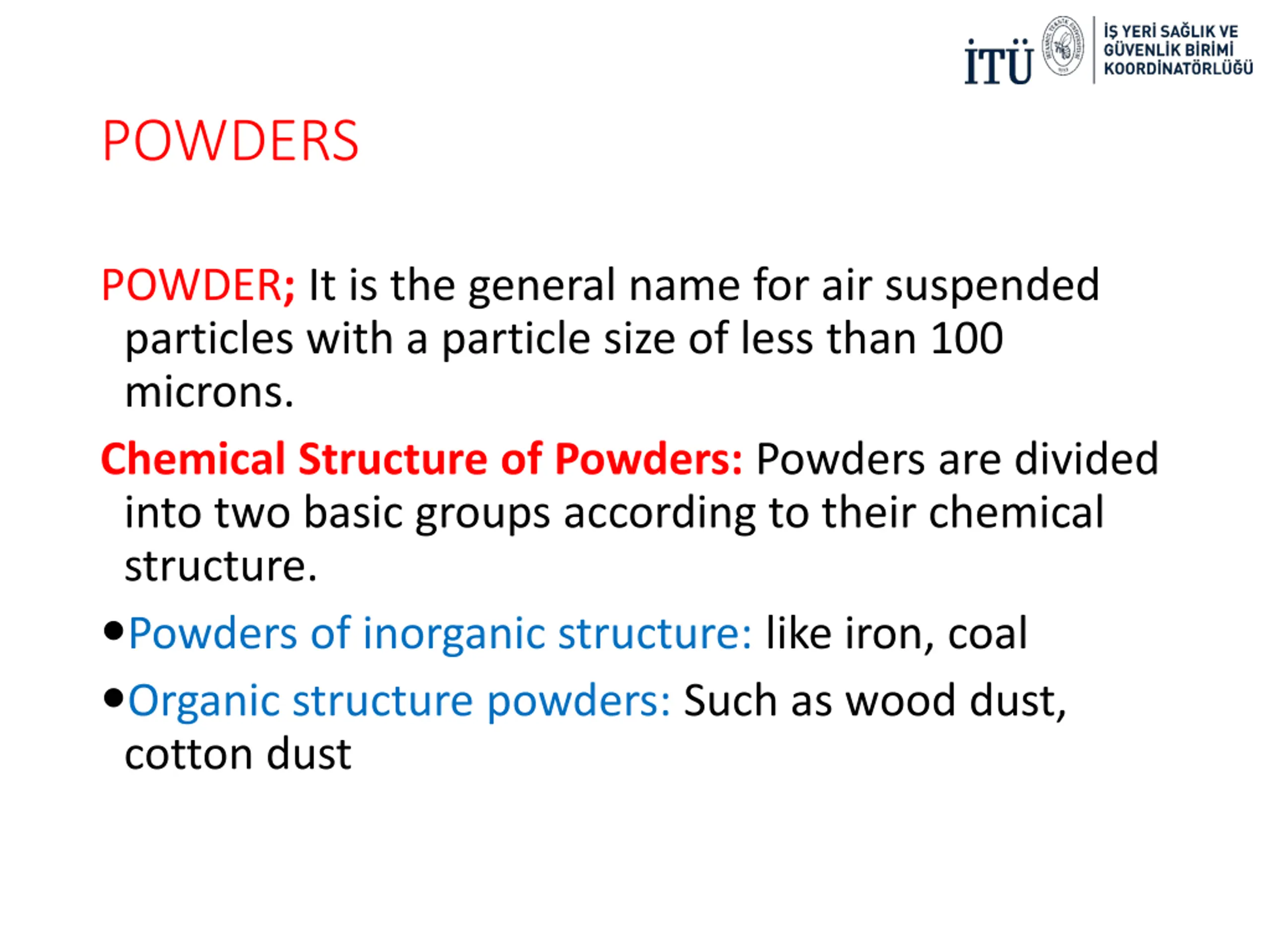 İTÜ
İŞ YERİ SAĞLIK VE GÜVENLİK BİRİMİ KOORDİNATÖRLÜĞÜ

POWDERS

POWDER; It is the general name for air suspended particles with a particle size of less than 100 microns.

Chemical Structure of Powders: Powders are divided into two basic groups according to their chemical structure.

•Powders of inorganic structure: like iron, coal

•Organic structure powders: Such as wood dust, cotton dust